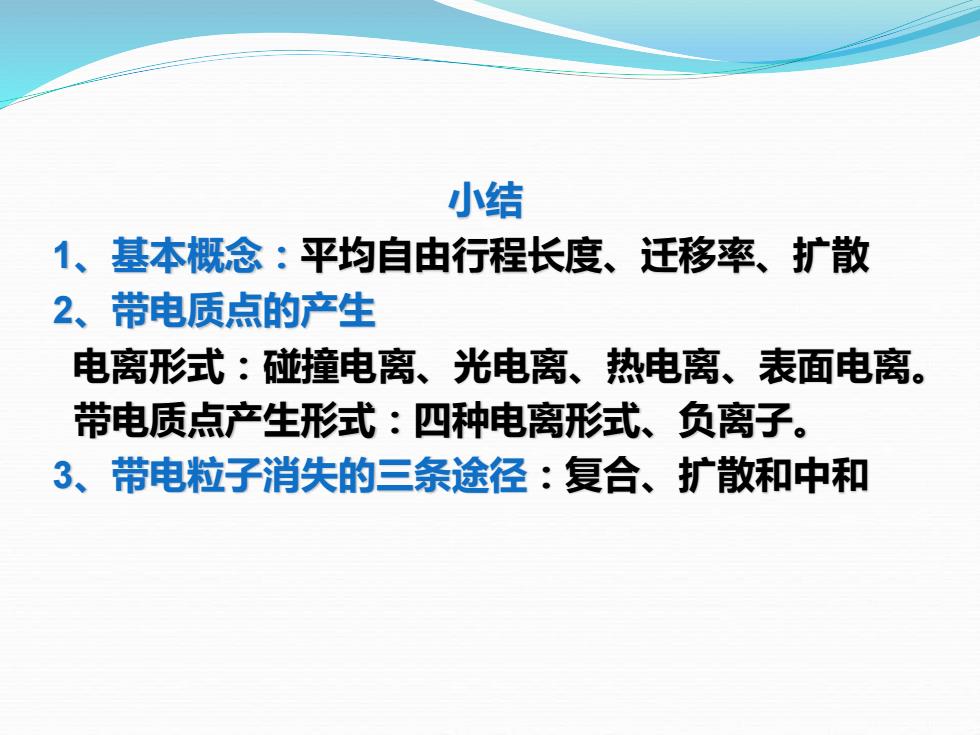 小结

1、基本概念：平均自由行程长度、迁移率、扩散

2、带电质点的产生

电离形式：碰撞电离、光电离、热电离、表面电离。

带电质点产生形式：四种电离形式、负离子。

3、带电粒子消失的三条途径：复合、扩散和中和